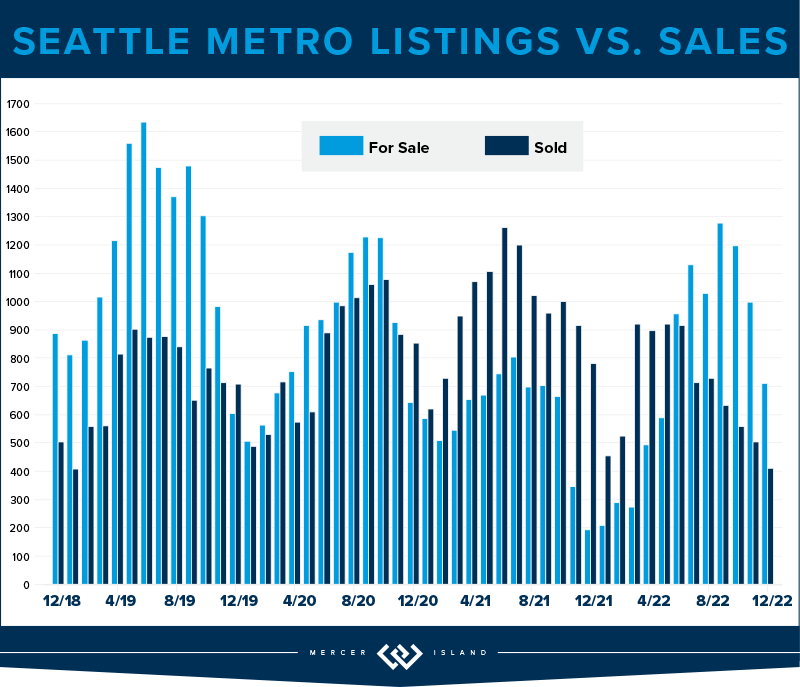 SEATTLE METRO LISTINGS VS. SALES

For Sale
Sold

1700
1600
1500
1400
1300
1200
1100
1000
900
800
700
600
500
400
300
200
100
0

12/18
4/19
8/19
12/19
4/20
8/20
12/20
4/21
8/21
12/21
4/22
8/22
12/22

MERCER ISLAND